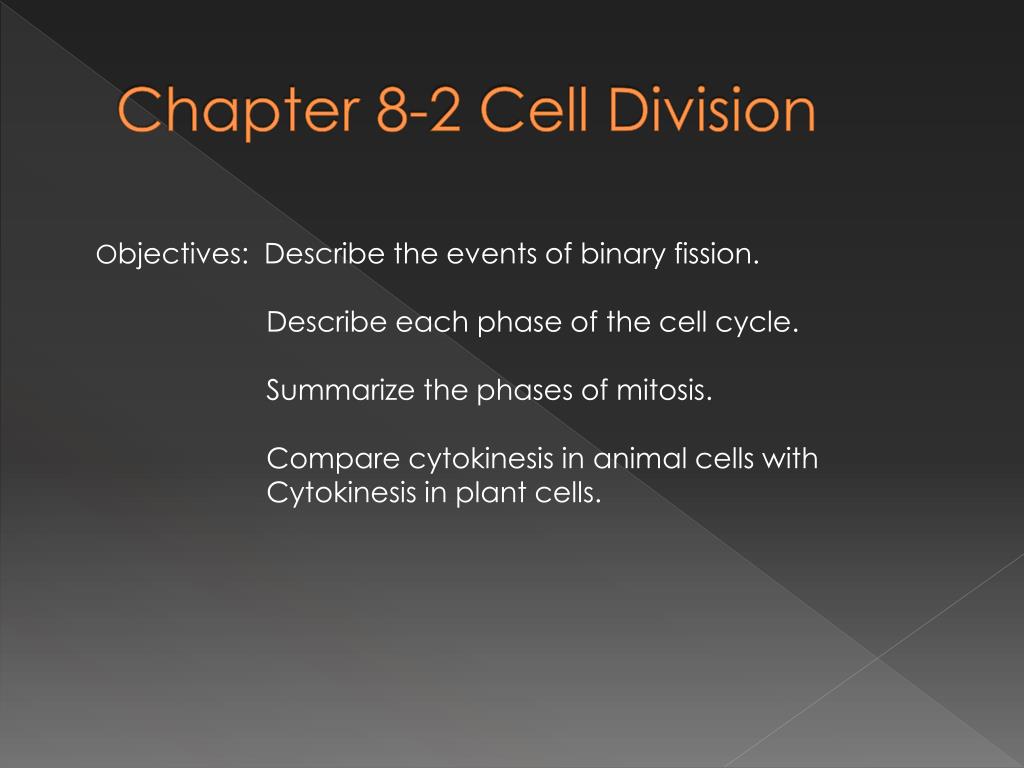 Chapter 8-2 Cell Division

Objectives: Describe the events of binary fission.

Describe each phase of the cell cycle.

Summarize the phases of mitosis.

Compare cytokinesis in animal cells with Cytokinesis in plant cells.